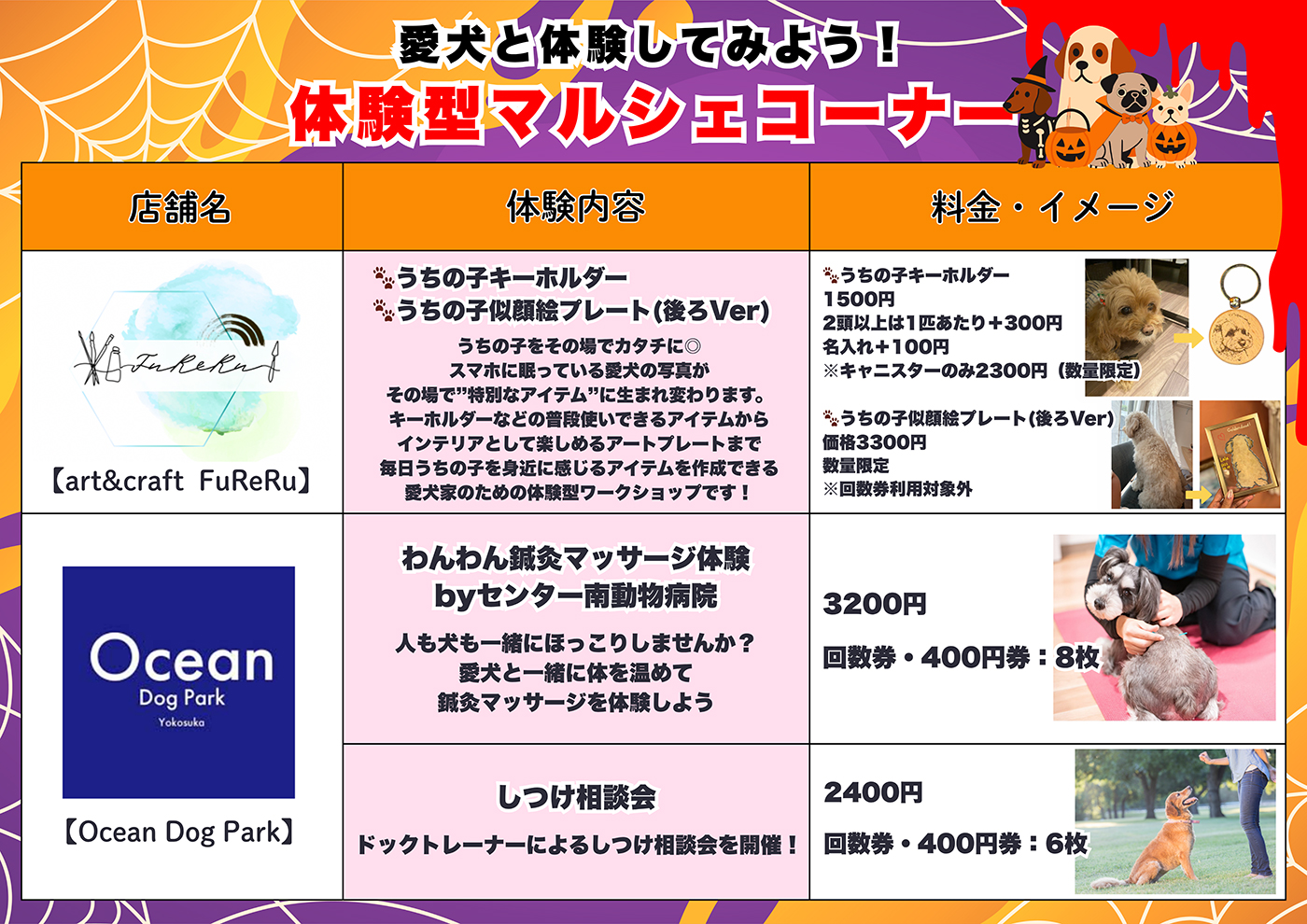 愛犬と体験してみよう！
体験型マルシェコーナー

| 店舗名 | 体験内容 | 料金・イメージ |
|---|---|---|
| FuReRu 【art&craft FuReRu】 | うちの子キーホルダー うちの子似顔絵プレート(後ろVer) うちの子をその場でカタチに◎ スマホに眠っている愛犬の写真が その場で"特別なアイテム"に生まれ変わります。 キーホルダーなどの普段使いできるアイテムから インテリアとして楽しめるアートプレートまで 毎日うちの子を身近に感じるアイテムを作成できる 愛犬家のための体験型ワークショップです！ | うちの子キーホルダー 1500円 2頭以上は1匹あたり+300円 名入れ+100円 ※キャニスターのみ2300円（数量限定） うちの子似顔絵プレート(後ろVer) 価格3300円 数量限定 ※回数券利用対象外 |
| Ocean Dog Park Yokosuka 【Ocean Dog Park】 | わんわん鍼灸マッサージ体験 byセンター南動物病院 人も犬も一緒にほっこりしませんか？ 愛犬と一緒に体を温めて 鍼灸マッサージを体験しよう | 3200円 回数券・400円券：8枚 |
| | しつけ相談会 ドックトレーナーによるしつけ相談会を開催！ | 2400円 回数券・400円券：6枚 |